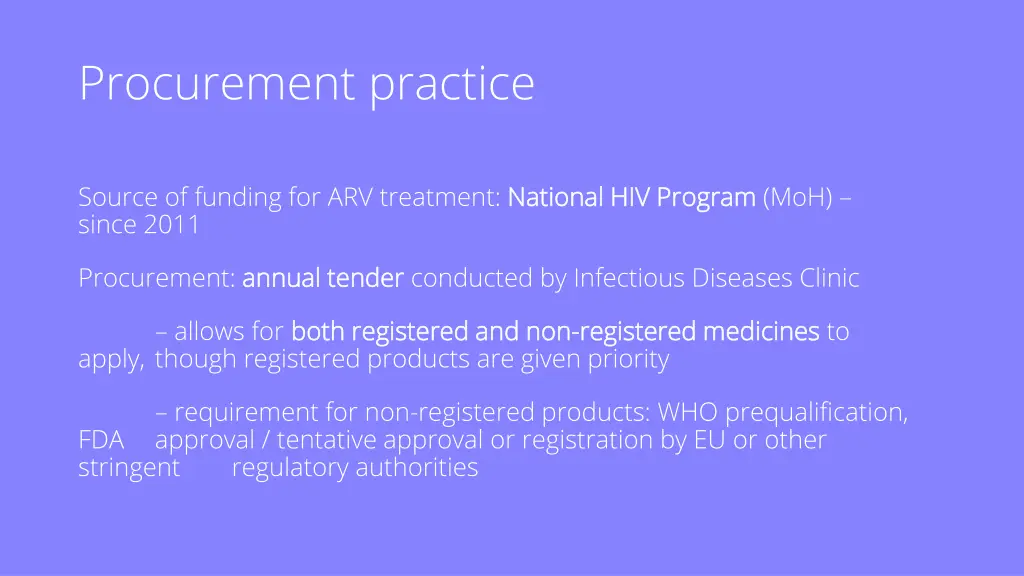 Procurement practice

Source of funding for ARV treatment: National HIV Program (MoH) – since 2011

Procurement: annual tender conducted by Infectious Diseases Clinic

– allows for both registered and non-registered medicines to apply, though registered products are given priority

– requirement for non-registered products: WHO prequalification, FDA approval / tentative approval or registration by EU or other stringent regulatory authorities